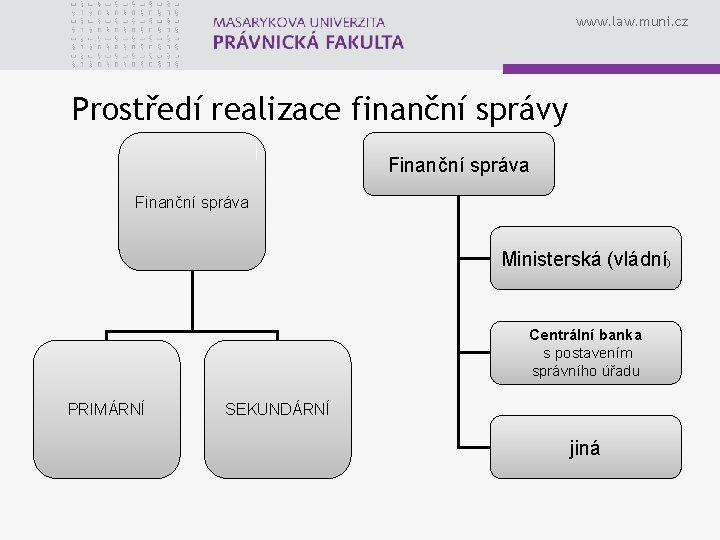 MASARYKOVA UNIVERZITA
PRÁVNICKÁ FAKULTA

www.law.muni.cz

Prostředí realizace finanční správy

Finanční správa

PRIMÁRNÍ

SEKUNDÁRNÍ

Finanční správa

Ministerská (vládní)

Centrální banka s postavením správního úřadu

jiná